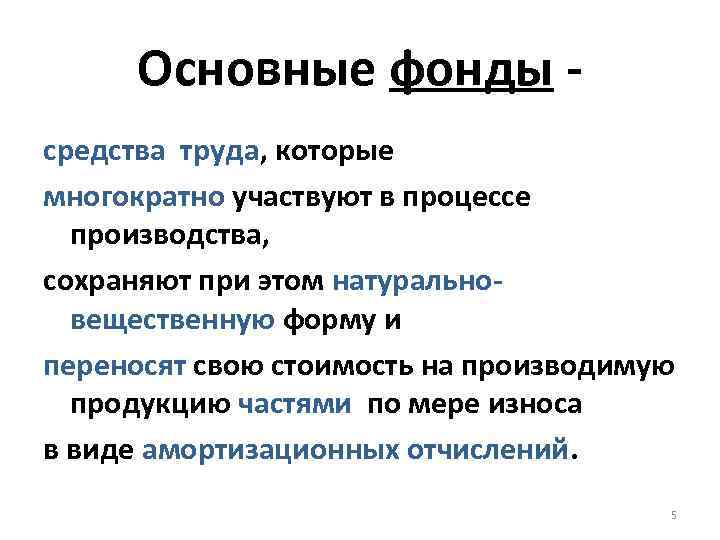 Основные фонды -

средства труда, которые

многократно участвуют в процессе производства,

сохраняют при этом натурально-вещественную форму и

переносят свою стоимость на производимую продукцию частями по мере износа

в виде амортизационных отчислений.

5